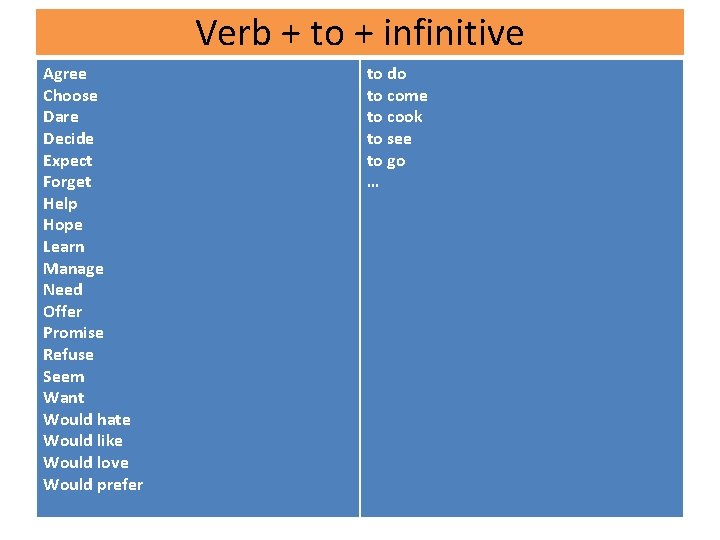 Verb + to + infinitive

Agree
Choose
Dare
Decide
Expect
Forget
Help
Hope
Learn
Manage
Need
Offer
Promise
Refuse
Seem
Want
Would hate
Would like
Would love
Would prefer

to do
to come
to cook
to see
to go
…